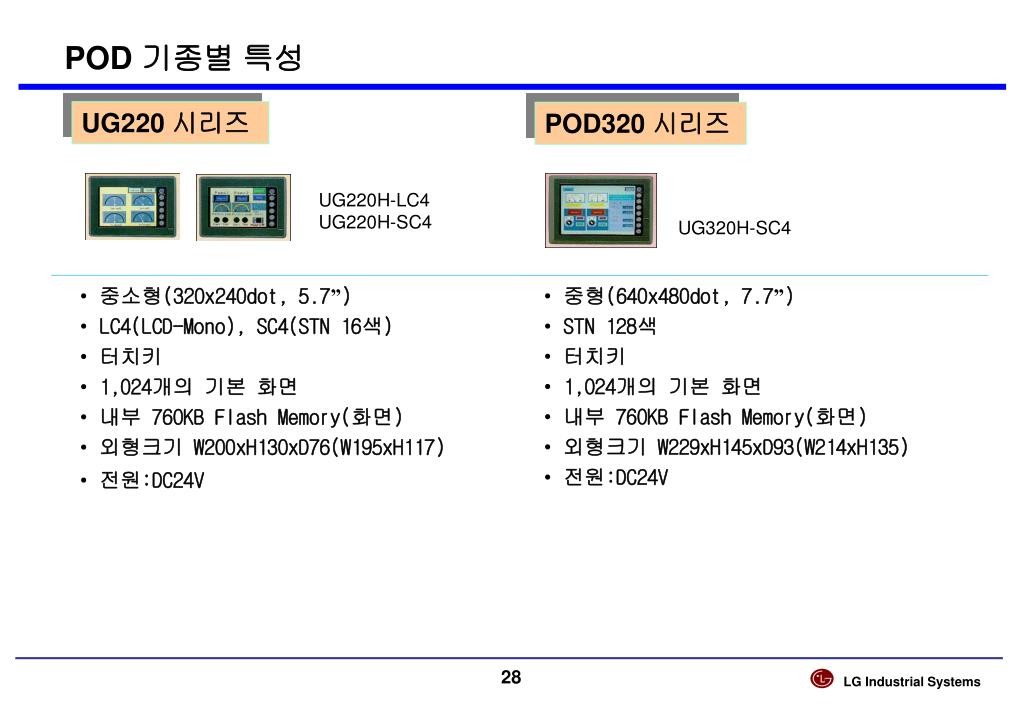 POD 기종별 특성

UG220 시리즈

UG220H-LC4
UG220H-SC4

• 중소형(320x240dot, 5.7”)
• LC4(LCD-Mono), SC4(STN 16색)
• 터치키
• 1,024개의 기본 화면
• 내부 760KB Flash Memory(화면)
• 외형크기 W200xH130xD76(W195xH117)
• 전원:DC24V

POD320 시리즈

UG320H-SC4

• 중형(640x480dot, 7.7”)
• STN 128색
• 터치키
• 1,024개의 기본 화면
• 내부 760KB Flash Memory(화면)
• 외형크기 W229xH145xD93(W214xH135)
• 전원:DC24V

28

LG Industrial Systems